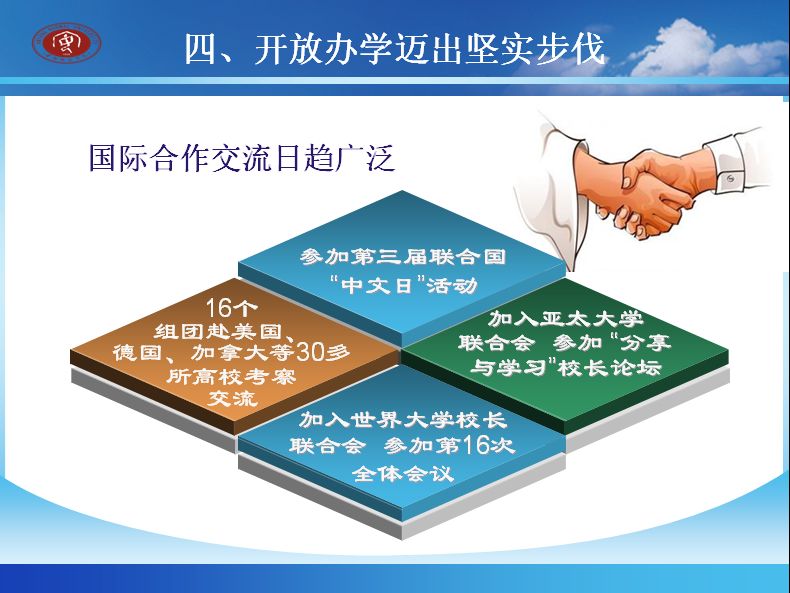 四、开放办学迈出坚实步伐

国际合作交流日趋广泛

参加第三届联合国“中文日”活动

16个组团赴美国、德国、加拿大等30多所高校考察交流

加入亚太大学联合会 参加“分享与学习”校长论坛

加入世界大学校长联合会 参加第16次全体会议